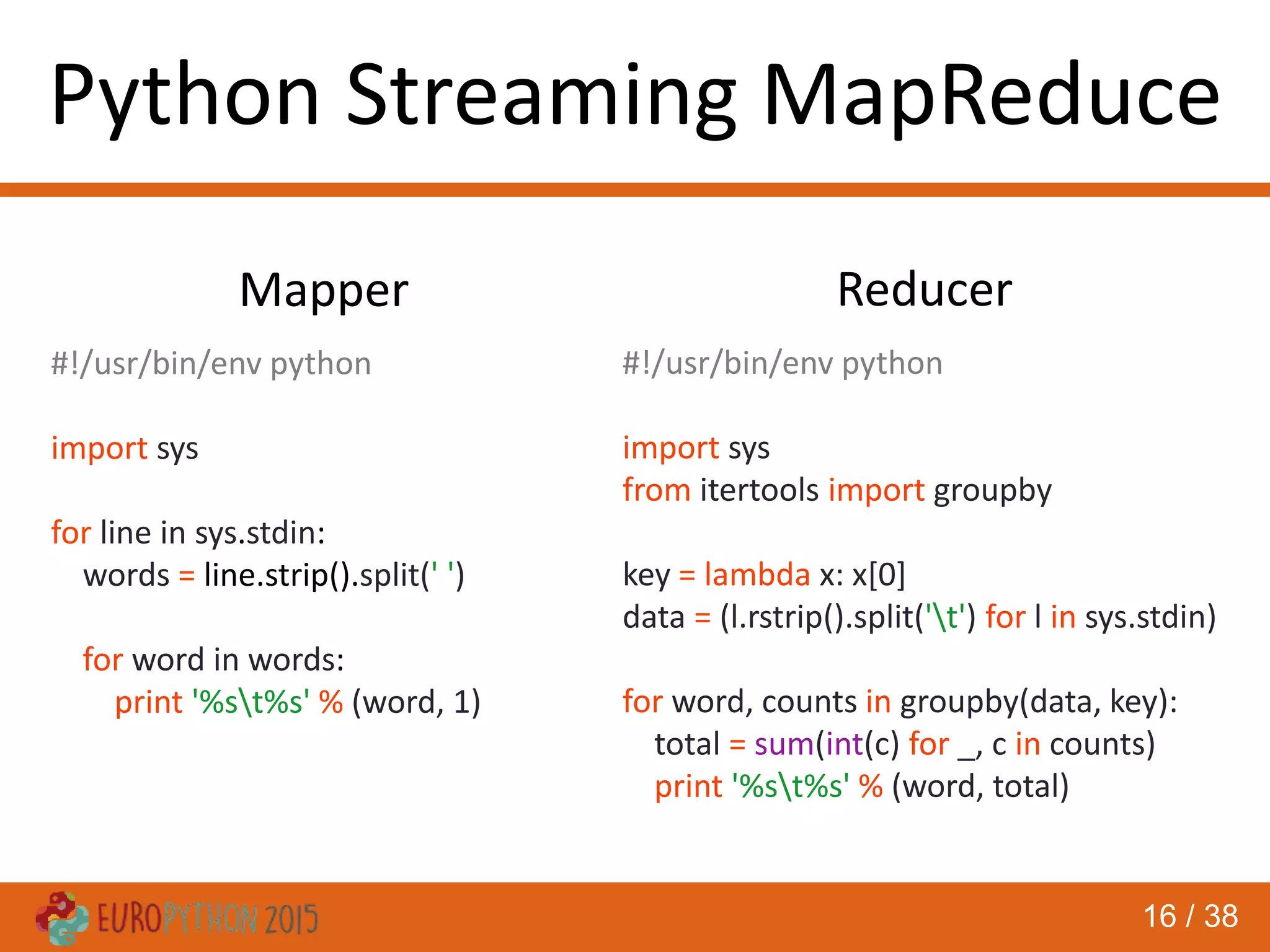 Python Streaming MapReduce

Mapper

#!/usr/bin/env python

import sys

for line in sys.stdin:
    words = line.strip().split(' ')

    for word in words:
        print '%s\t%s' % (word, 1)

Reducer

#!/usr/bin/env python

import sys
from itertools import groupby

key = lambda x: x[0]
data = (l.rstrip().split('\t') for l in sys.stdin)

for word, counts in groupby(data, key):
    total = sum(int(c) for _, c in counts)
    print '%s\t%s' % (word, total)

EUROPYTHON 2015

16 / 38